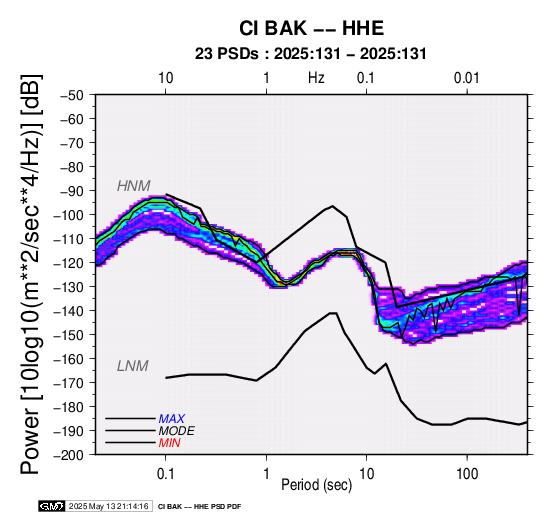 CI BAK -- HHE
23 PSDs : 2025:131 - 2025:131

10 1 Hz 0.1 0.01

Power [10log10(m**2/sec**4/Hz)] [dB]

-50
-60
-70
-80
-90
-100
-110
-120
-130
-140
-150
-160
-170
-180
-190
-200

HNM
LNM

MAX
MODE
MIN

0.1 1 10 100
Period (sec)

GMT 2025 May 13 21:14:16 CI BAK -- HHE PSD PDF